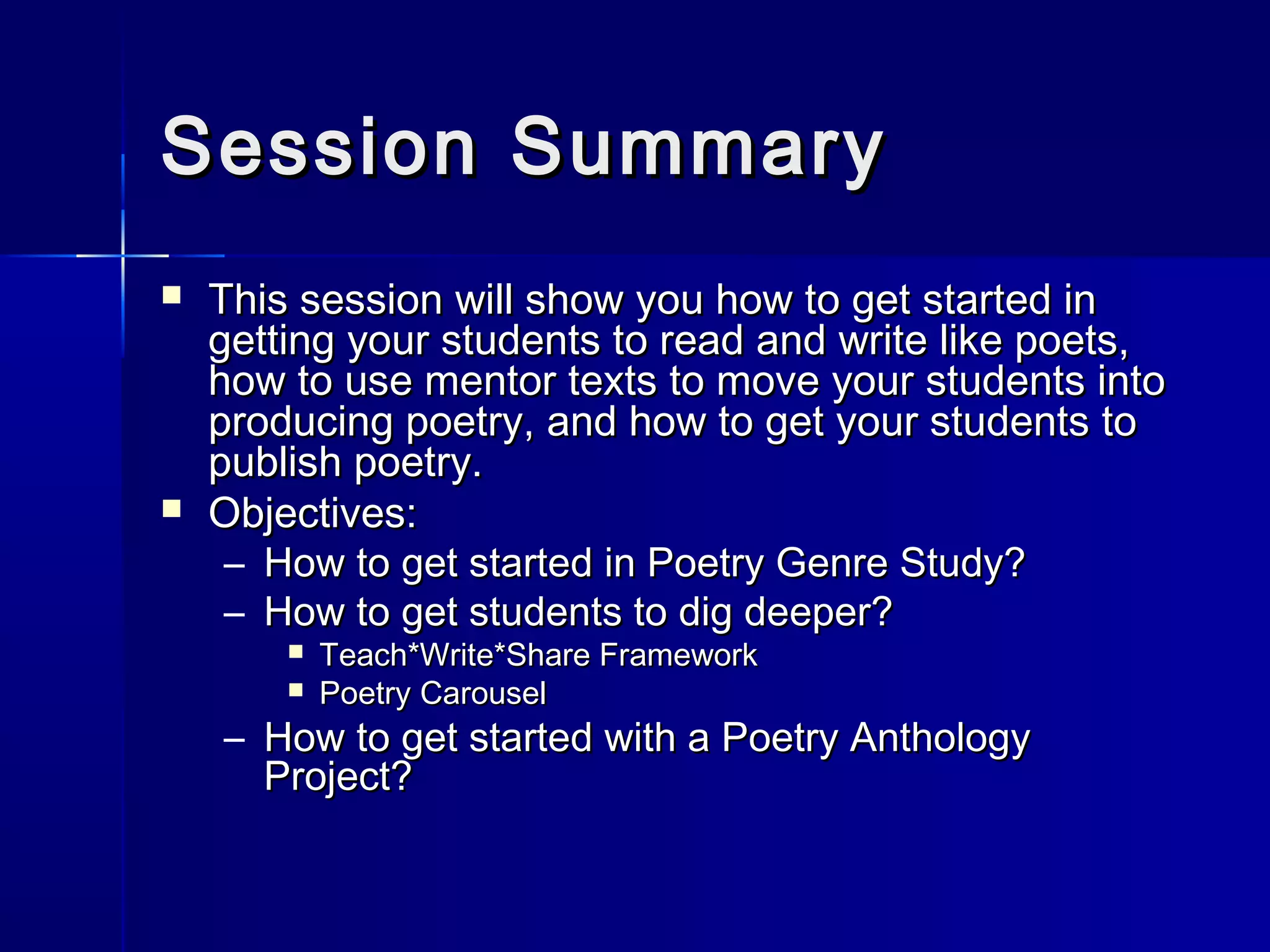 Session Summary

▪ This session will show you how to get started in getting your students to read and write like poets, how to use mentor texts to move your students into producing poetry, and how to get your students to publish poetry.

▪ Objectives:

– How to get started in Poetry Genre Study?

– How to get students to dig deeper?

▪ Teach*Write*Share Framework

▪ Poetry Carousel

– How to get started with a Poetry Anthology Project?